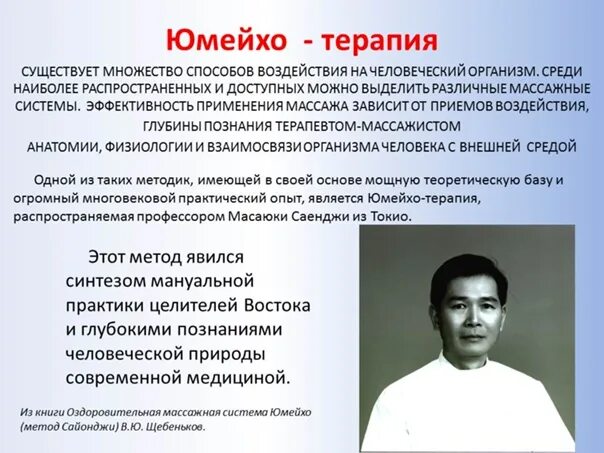 Юмейхо - терапия

СУЩЕСТВУЕТ МНОЖЕСТВО СПОСОБОВ ВОЗДЕЙСТВИЯ НА ЧЕЛОВЕЧЕСКИЙ ОРГАНИЗМ. СРЕДИ НАИБОЛЕЕ РАСПРОСТРАНЕННЫХ И ДОСТУПНЫХ МОЖНО ВЫДЕЛИТЬ РАЗЛИЧНЫЕ МАССАЖНЫЕ СИСТЕМЫ. ЭФФЕКТИВНОСТЬ ПРИМЕНЕНИЯ МАССАЖА ЗАВИСИТ ОТ ПРИЕМОВ ВОЗДЕЙСТВИЯ, ГЛУБИНЫ ПОЗНАНИЯ ТЕРАПЕВТОМ-МАССАЖИСТОМ АНАТОМИИ, ФИЗИОЛОГИИ И ВЗАИМОСВЯЗИ ОРГАНИЗМА ЧЕЛОВЕКА С ВНЕШНЕЙ СРЕДОЙ

Одной из таких методик, имеющей в своей основе мощную теоретическую базу и огромный многовековой практический опыт, является Юмейхо-терапия, распространяемая профессором Масаюки Саенджи из Токио.

Этот метод явился синтезом мануальной практики целителей Востока и глубокими познаниями человеческой природы современной медициной.

Из книги Оздоровительная массажная система Юмейхо (метод Сайонджи) В.Ю. Щебеньков.